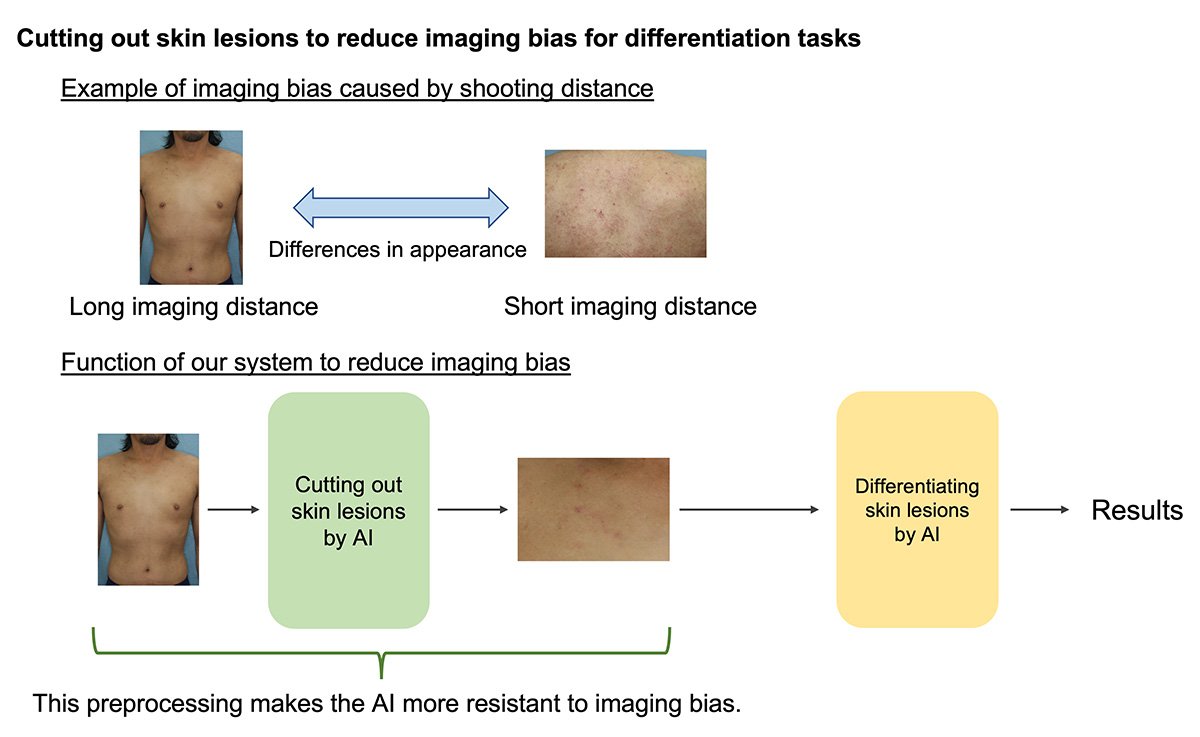 Cutting out skin lesions to reduce imaging bias for differentiation tasks

Example of imaging bias caused by shooting distance

Differences in appearance

Long imaging distance

Short imaging distance

Function of our system to reduce imaging bias

Cutting out skin lesions by AI

Differentiating skin lesions by AI

Results

This preprocessing makes the AI more resistant to imaging bias.